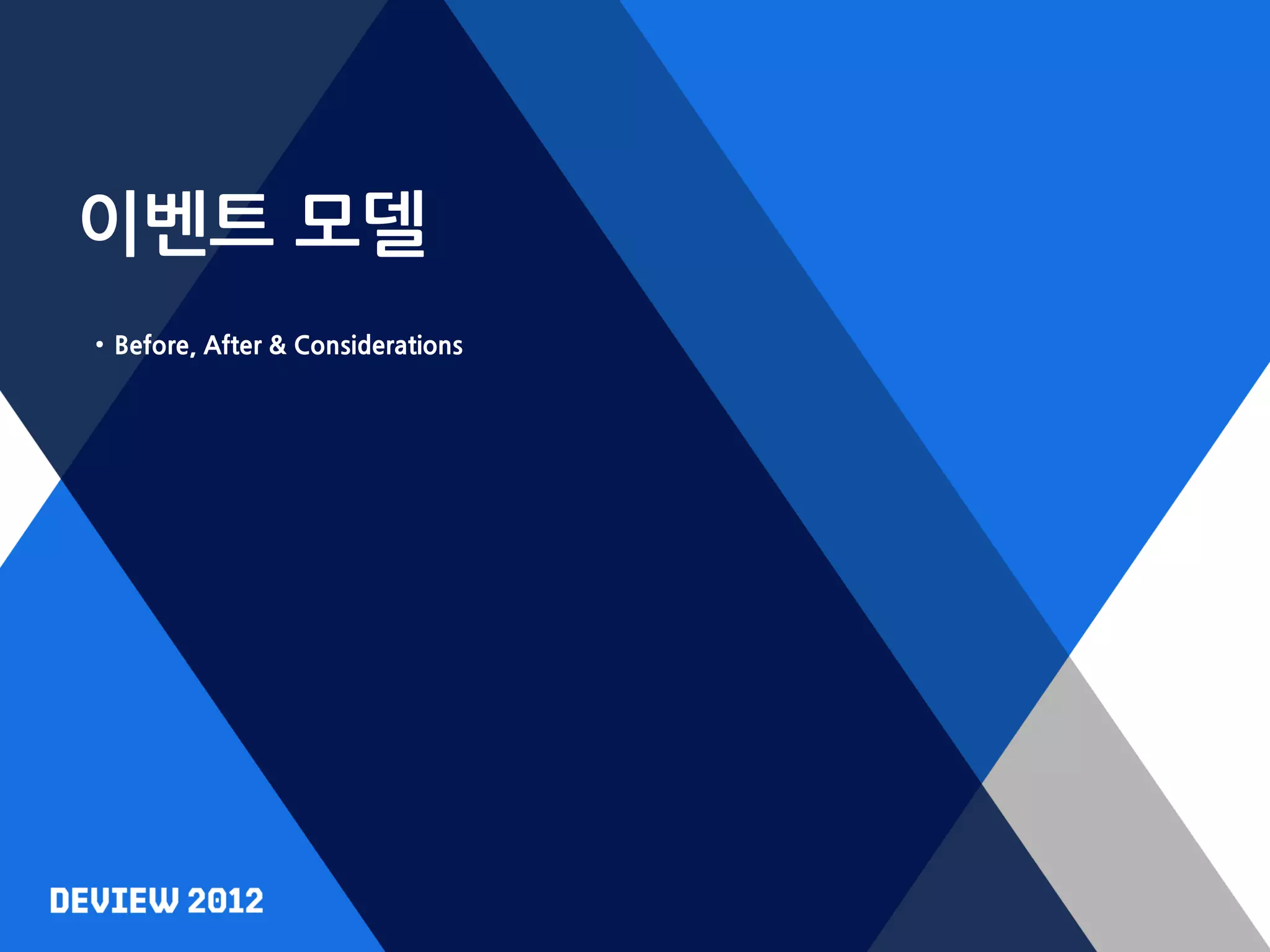 이벤트 모델

• Before, After & Considerations

DEVIEW 2012